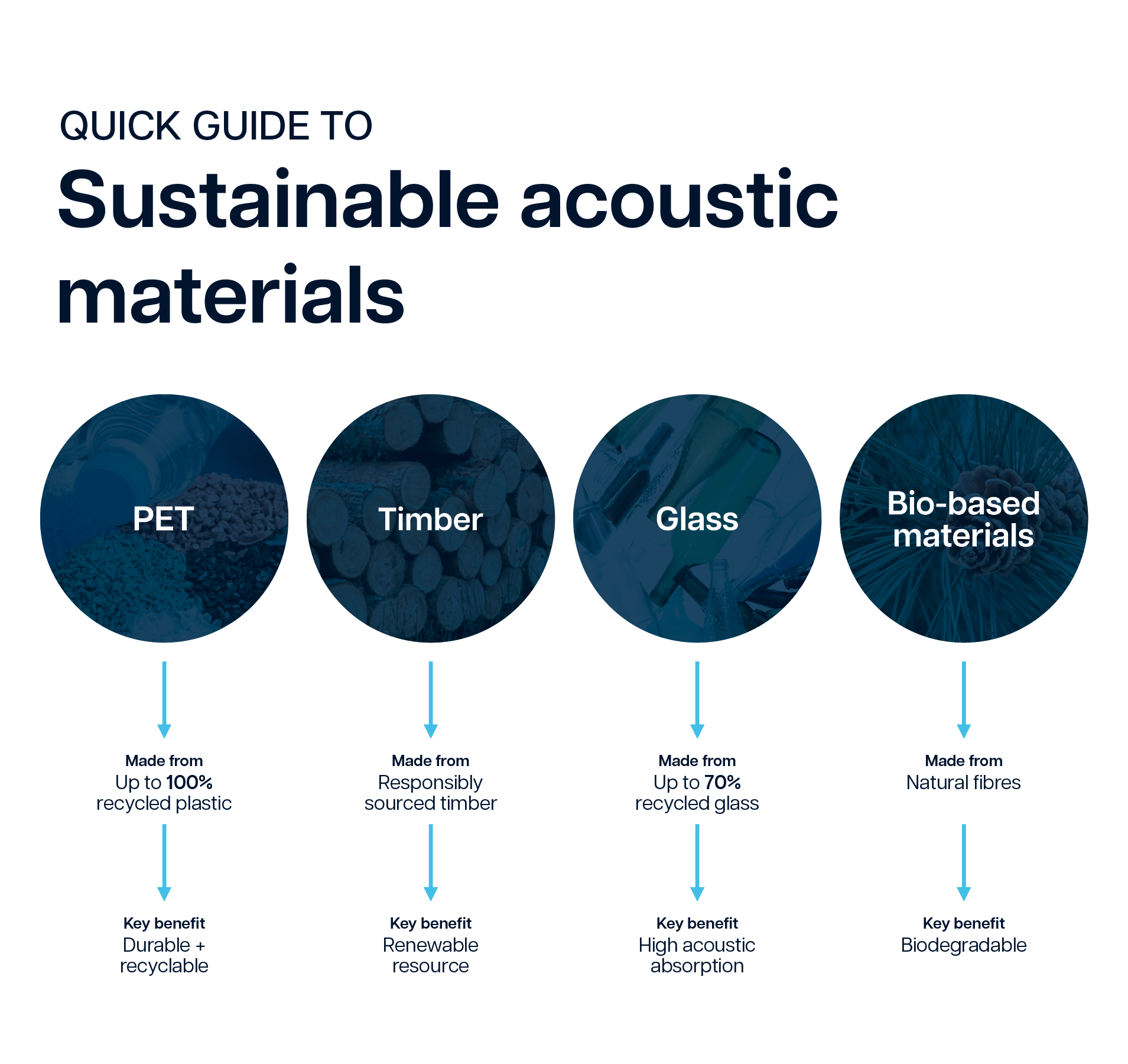 QUICK GUIDE TO

Sustainable acoustic materials

PET

Made from
Up to 100% recycled plastic

Key benefit
Durable + recyclable

Timber

Made from
Responsibly sourced timber

Key benefit
Renewable resource

Glass

Made from
Up to 70% recycled glass

Key benefit
High acoustic absorption

Bio-based materials

Made from
Natural fibres

Key benefit
Biodegradable